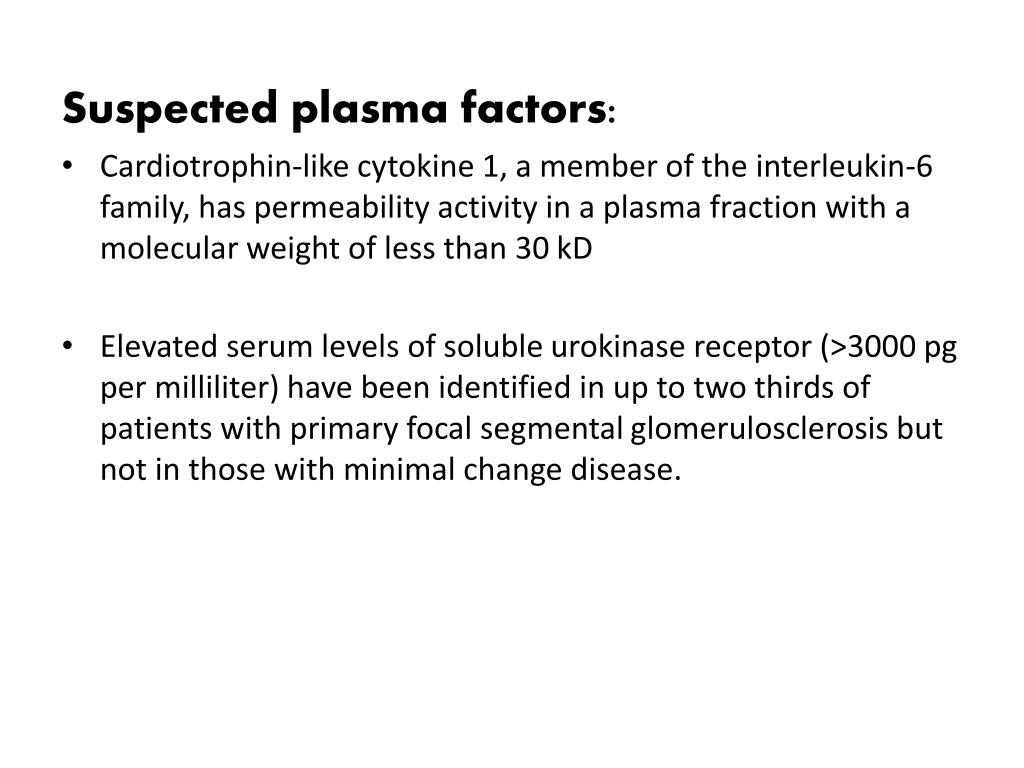 Suspected plasma factors:

• Cardiotrophin-like cytokine 1, a member of the interleukin-6 family, has permeability activity in a plasma fraction with a molecular weight of less than 30 kD

• Elevated serum levels of soluble urokinase receptor (>3000 pg per milliliter) have been identified in up to two thirds of patients with primary focal segmental glomerulosclerosis but not in those with minimal change disease.